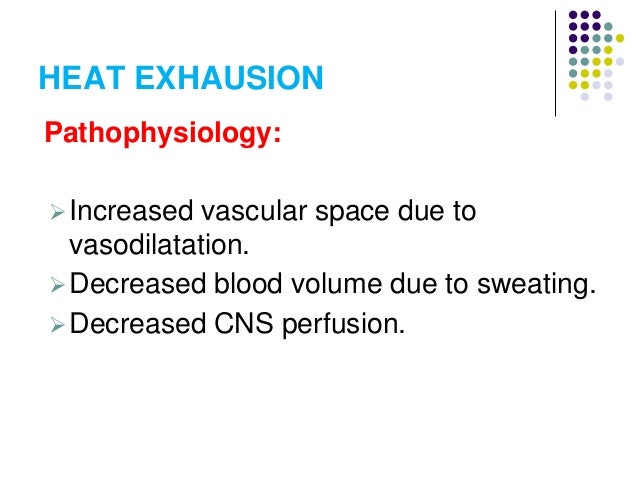 HEAT EXHAUSION

Pathophysiology:

➢ Increased vascular space due to vasodilatation.
➢ Decreased blood volume due to sweating.
➢ Decreased CNS perfusion.